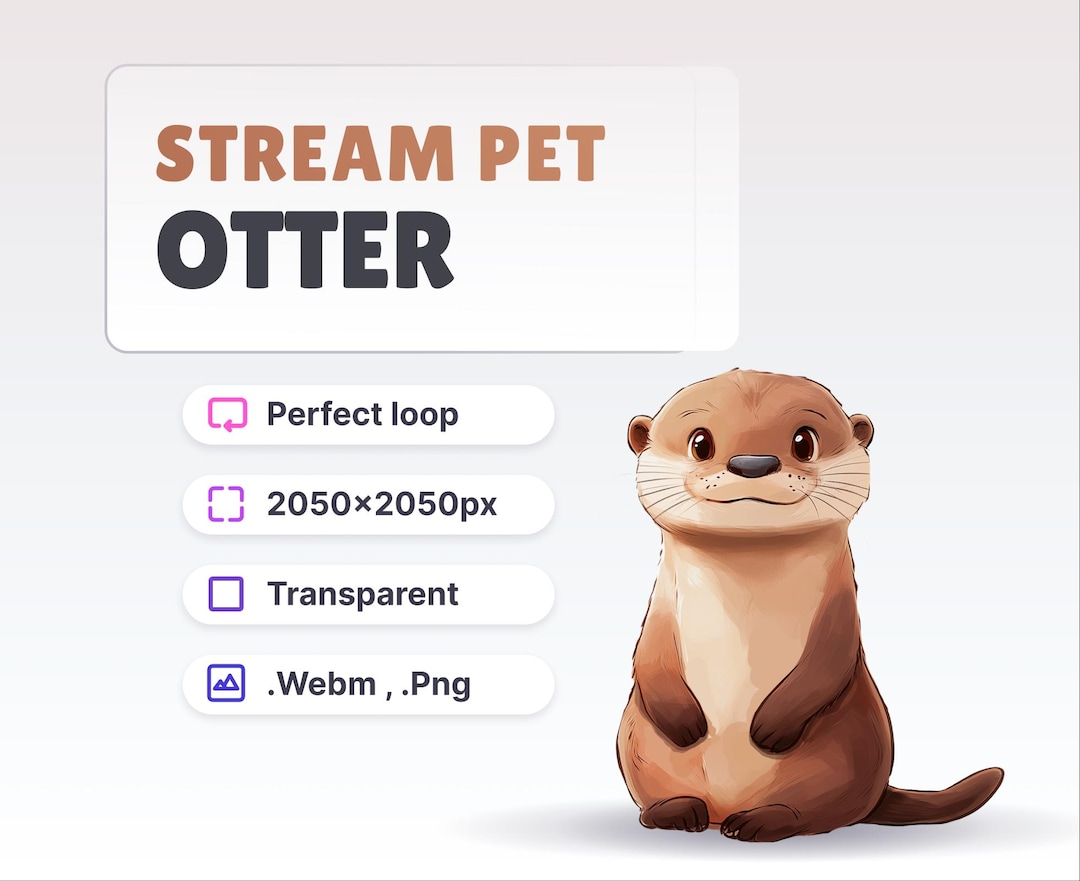 STREAM PET
OTTER

Perfect loop

2050×2050px

Transparent

.Webm , .Png